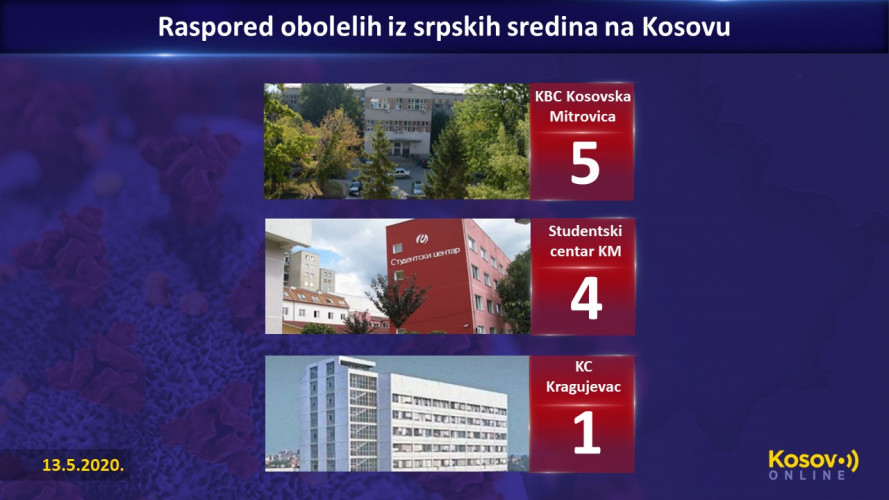 Raspored obolelih iz srpskih sredina na Kosovu

KBC Kosovska Mitrovica
5

Студентски центар

Studentski centar KM
4

KC Kragujevac
1

13.5.2020.

Kosovo ONLINE